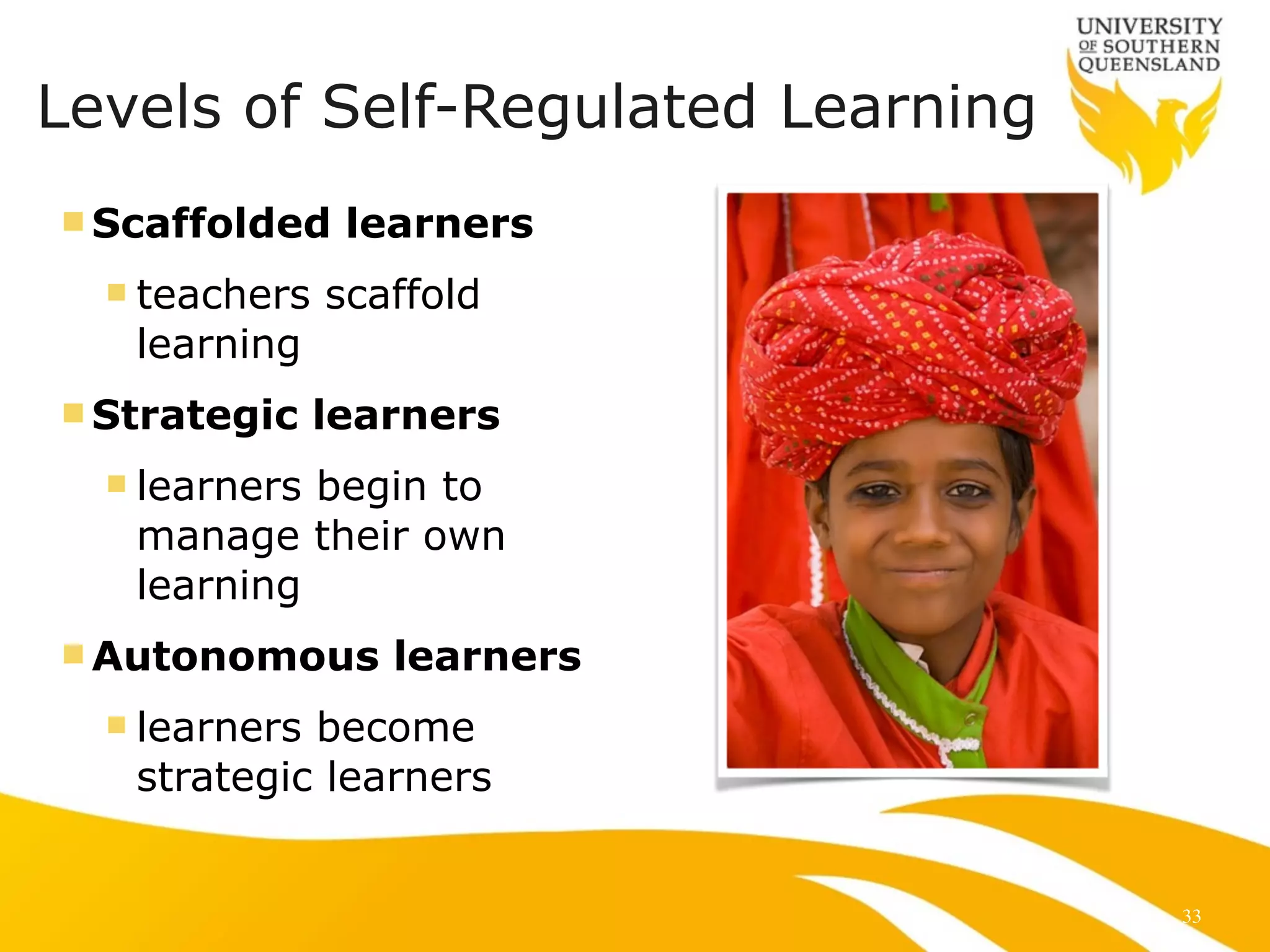 UNIVERSITY OF SOUTHERN QUEENSLAND

Levels of Self-Regulated Learning

Scaffolded learners

teachers scaffold learning

Strategic learners

learners begin to manage their own learning

Autonomous learners

learners become strategic learners

33